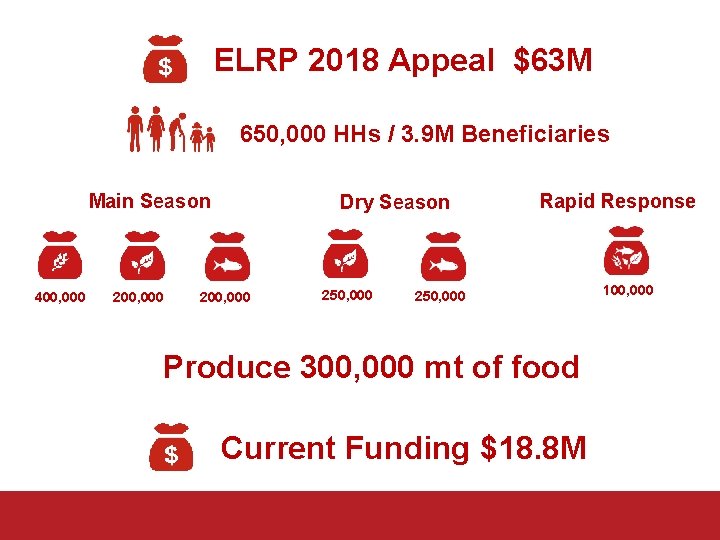 $ ELRP 2018 Appeal $63M

650,000 HHs / 3.9M Beneficiaries

Main Season

400,000 200,000 200,000

Dry Season

250,000 250,000

Rapid Response

100,000

Produce 300,000 mt of food

$ Current Funding $18.8M